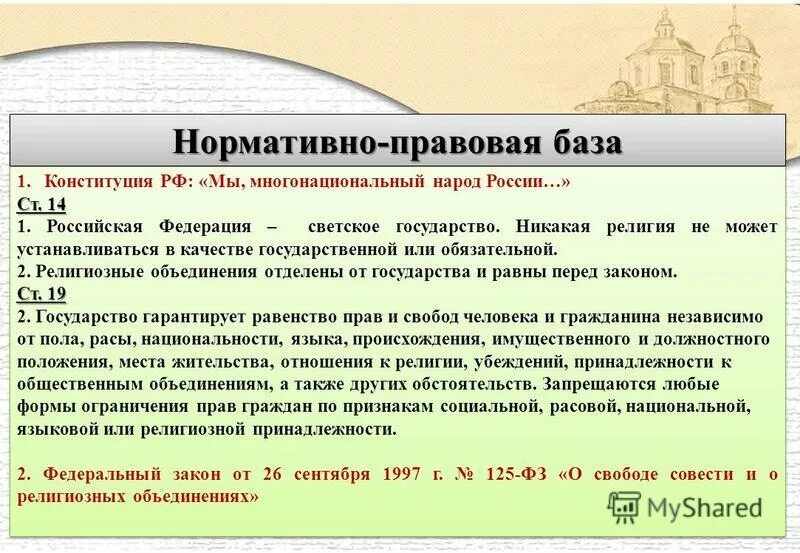 Нормативно-правовая база

1. Конституция РФ: «Мы, многонациональный народ России…»

Ст. 14

1. Российская Федерация – светское государство. Никакая религия не может устанавливаться в качестве государственной или обязательной.

2. Религиозные объединения отделены от государства и равны перед законом.

Ст. 19

2. Государство гарантирует равенство прав и свобод человека и гражданина независимо от пола, расы, национальности, языка, происхождения, имущественного и должностного положения, места жительства, отношения к религии, убеждений, принадлежности к общественным объединениям, а также других обстоятельств. Запрещаются любые формы ограничения прав граждан по признакам социальной, расовой, национальной, языковой или религиозной принадлежности.

2. Федеральный закон от 26 сентября 1997 г. № 125-ФЗ «О свободе совести и о религиозных объединениях»

MyShared